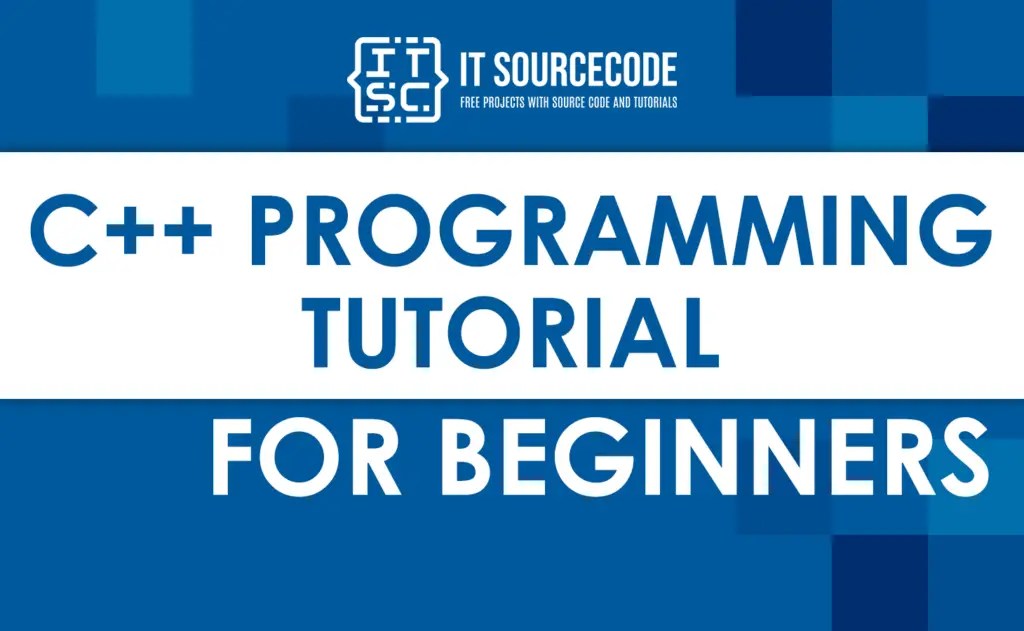 {IT SC.}
IT SOURCECODE
FREE PROJECTS WITH SOURCE CODE AND TUTORIALS

C++ PROGRAMMING TUTORIAL

FOR BEGINNERS